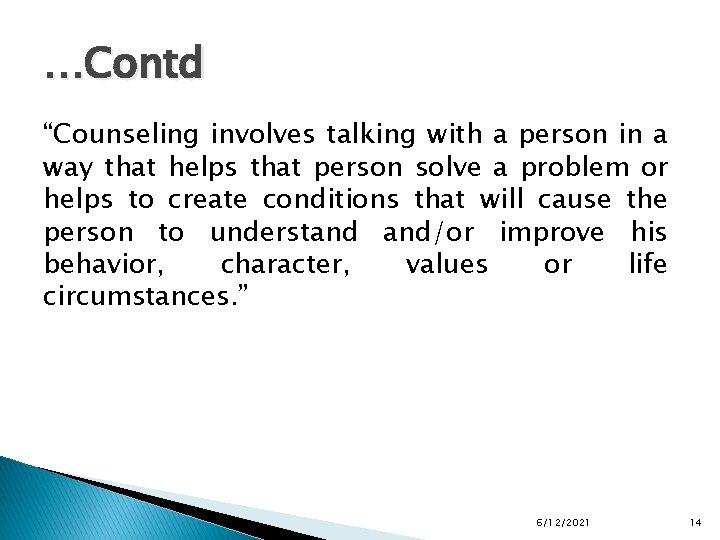 …Contd

“Counseling involves talking with a person in a way that helps that person solve a problem or helps to create conditions that will cause the person to understand and/or improve his behavior, character, values or life circumstances.”

6/12/2021

14